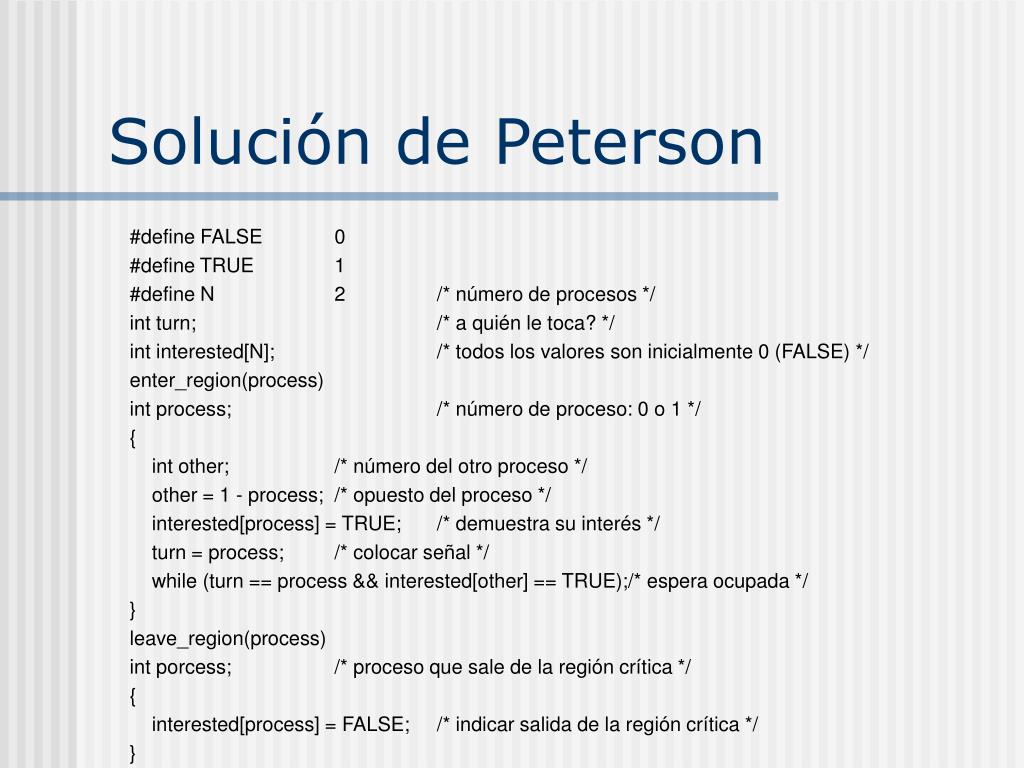 Solución de Peterson

#define FALSE 0
#define TRUE 1
#define N 2 /* número de procesos */
int turn; /* a quién le toca? */
int interested[N]; /* todos los valores son inicialmente 0 (FALSE) */
enter_region(process)
int process; /* número de proceso: 0 o 1 */
{
int other; /* número del otro proceso */
other = 1 - process; /* opuesto del proceso */
interested[process] = TRUE; /* demuestra su interés */
turn = process; /* colocar señal */
while (turn == process && interested[other] == TRUE);/* espera ocupada */
}
leave_region(process)
int porcess; /* proceso que sale de la región crítica */
{
interested[process] = FALSE; /* indicar salida de la región crítica */
}